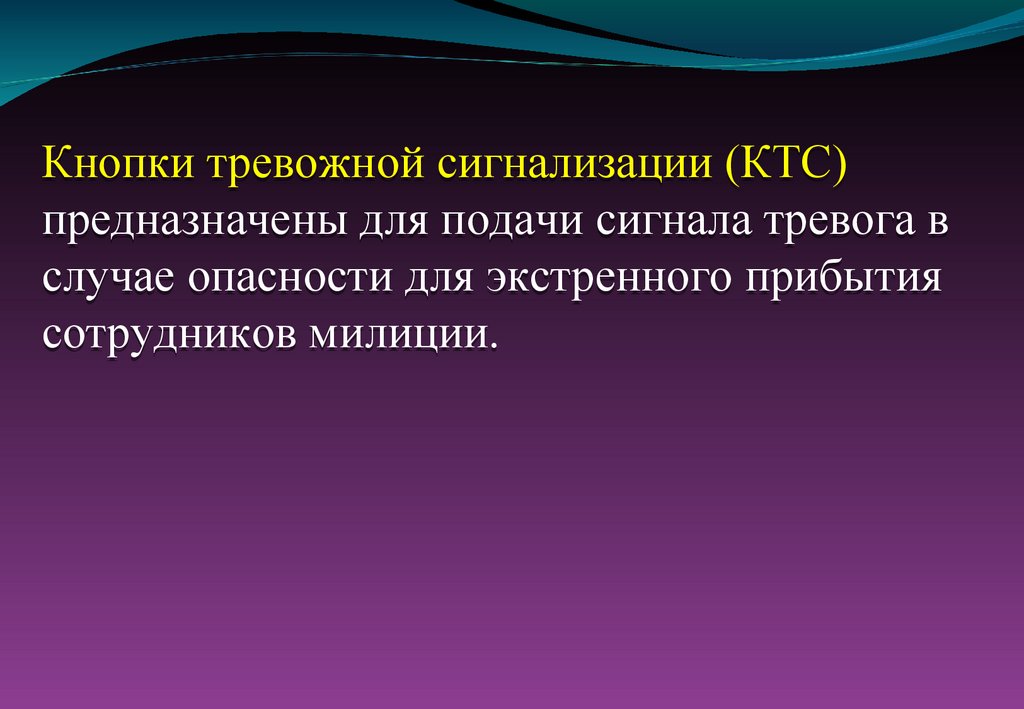 Кнопки тревожной сигнализации (КТС) предназначены для подачи сигнала тревога в случае опасности для экстренного прибытия сотрудников милиции.